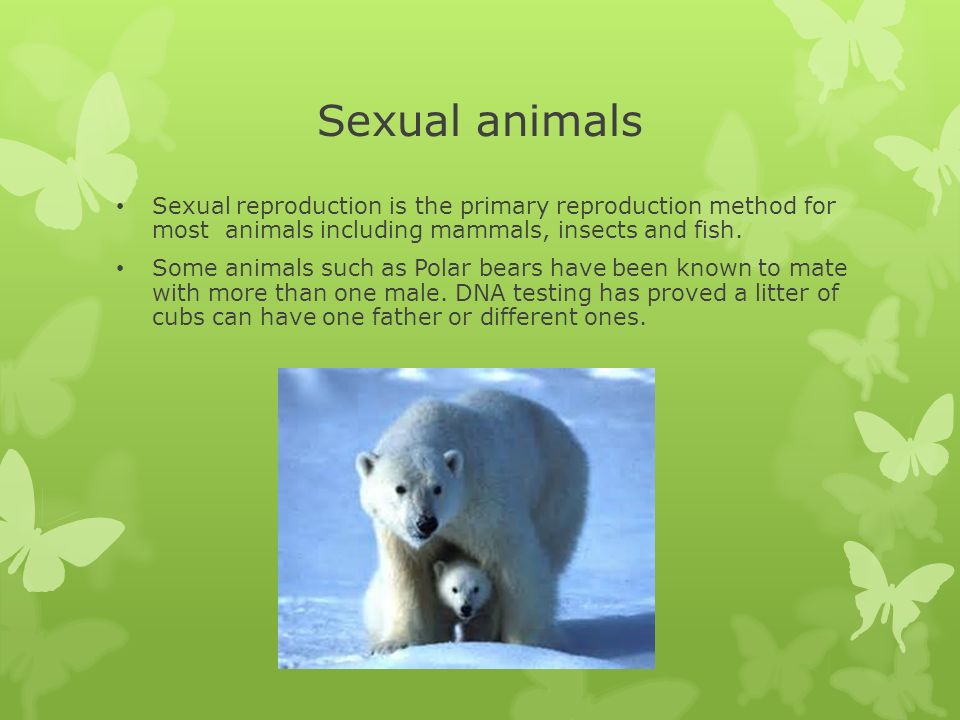 Sexual animals

• Sexual reproduction is the primary reproduction method for most animals including mammals, insects and fish.

• Some animals such as Polar bears have been known to mate with more than one male. DNA testing has proved a litter of cubs can have one father or different ones.